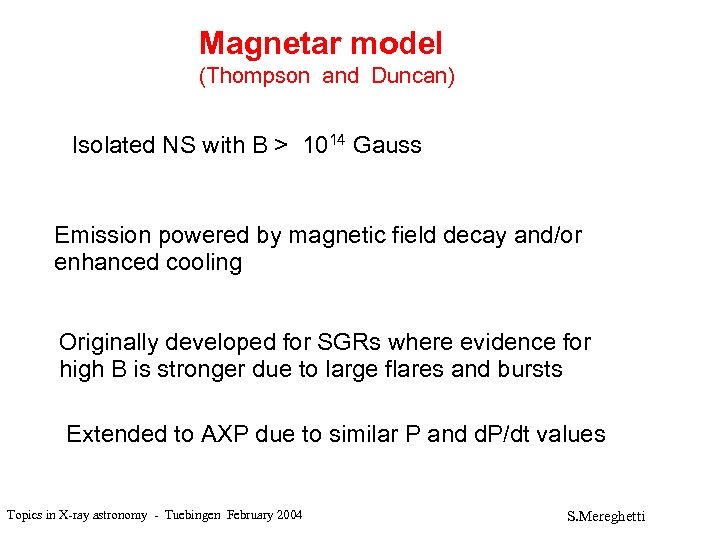 Magnetar model
(Thompson and Duncan)

Isolated NS with B > $10^{14}$ Gauss

Emission powered by magnetic field decay and/or enhanced cooling

Originally developed for SGRs where evidence for high B is stronger due to large flares and bursts

Extended to AXP due to similar P and dP/dt values

Topics in X-ray astronomy - Tuebingen February 2004

S.Mereghetti